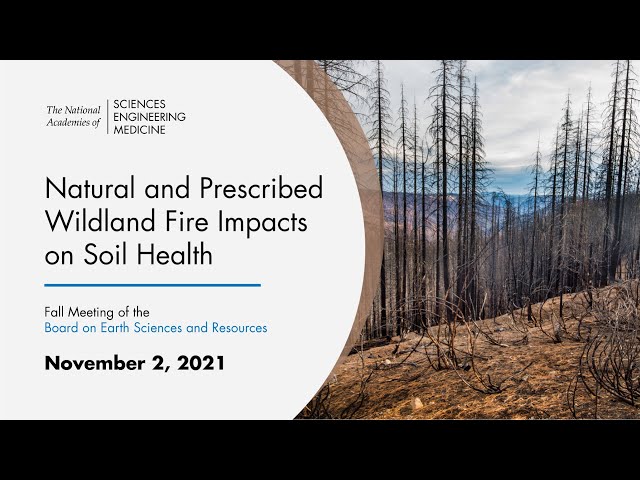 The National Academies of SCIENCES ENGINEERING MEDICINE

Natural and Prescribed Wildland Fire Impacts on Soil Health

Fall Meeting of the Board on Earth Sciences and Resources

November 2, 2021